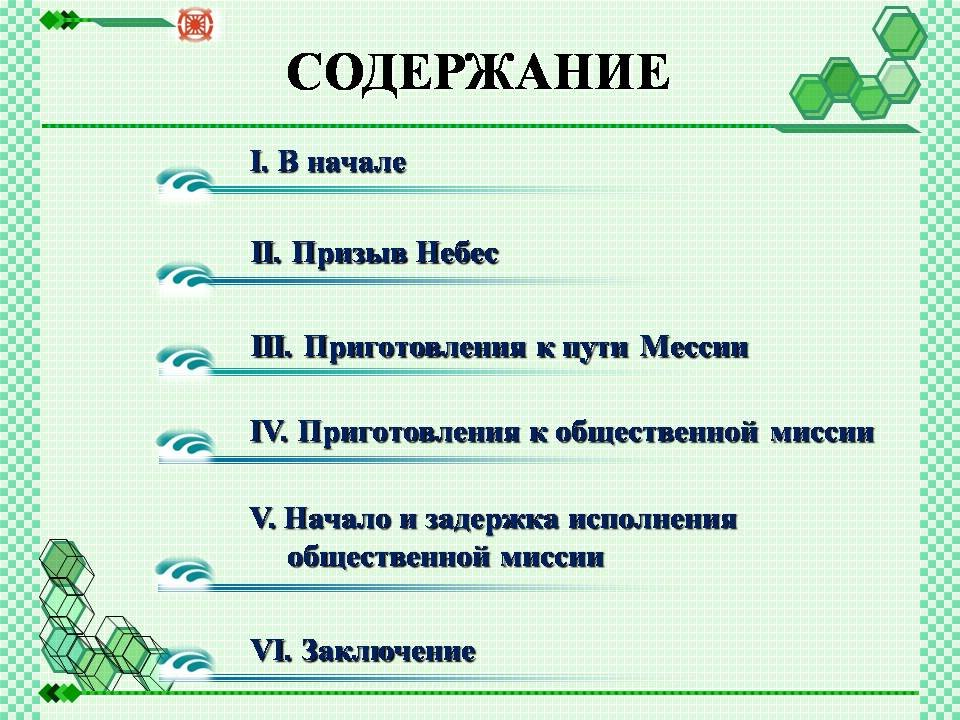 СОДЕРЖАНИЕ

I. В начале

II. Призыв Небес

III. Приготовления к пути Мессии

IV. Приготовления к общественной миссии

V. Начало и задержка исполнения общественной миссии

VI. Заключение